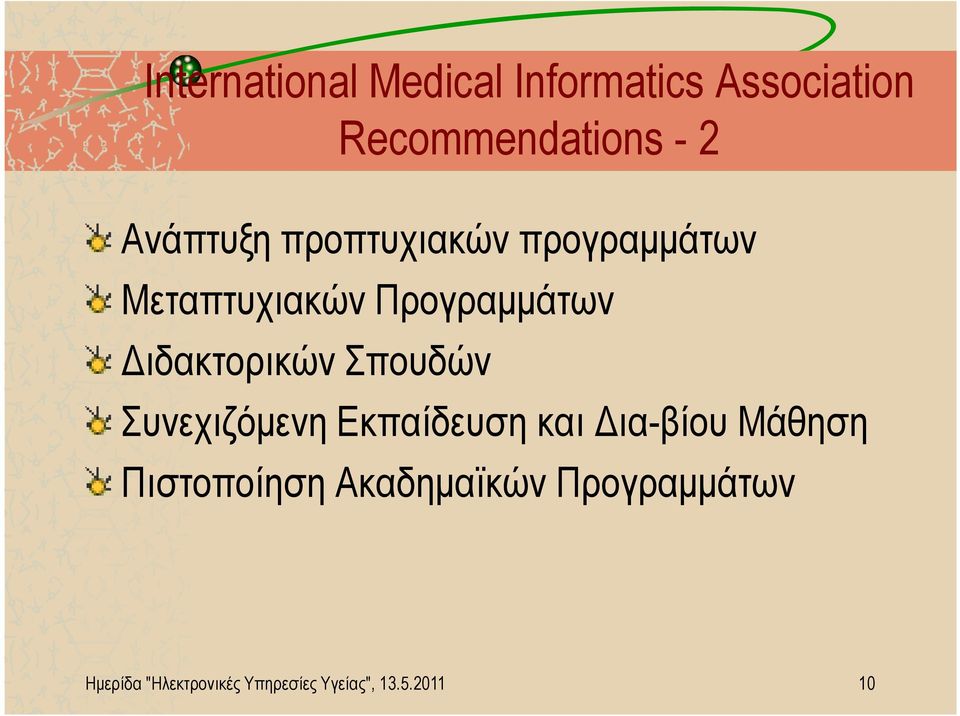 International Medical Informatics Association Recommendations - 2

Ανάπτυξη προπτυχιακών προγραμμάτων

Μεταπτυχιακών Προγραμμάτων

Διδακτορικών Σπουδών

Συνεχιζόμενη Εκπαίδευση και Δια-βίου Μάθηση

Πιστοποίηση Ακαδημαϊκών Προγραμμάτων

Ημερίδα "Ηλεκτρονικές Υπηρεσίες Υγείας", 13.5.2011

10